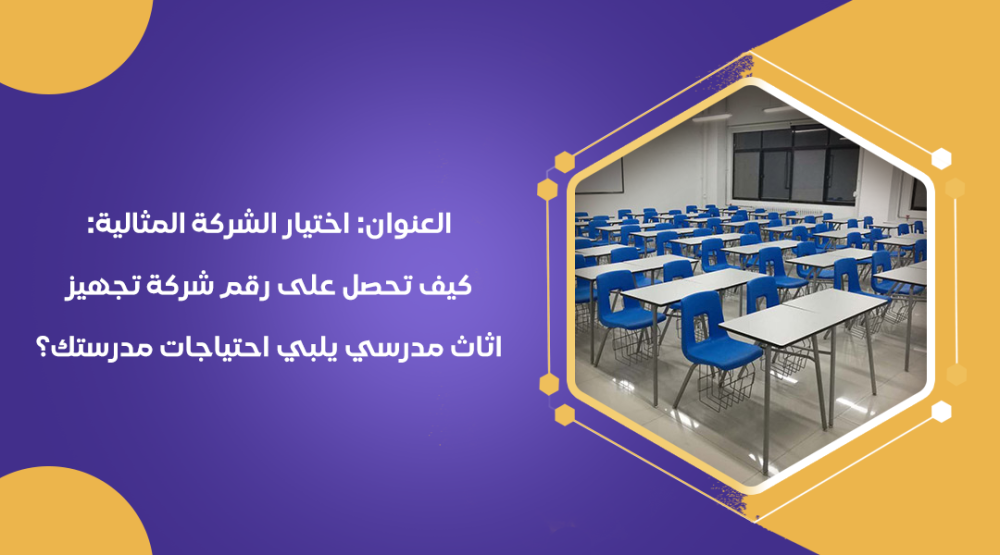 العنوان: اختيار الشركة المثالية:
كيف تحصل على رقم شركة تجهيز
اثاث مدرسي يلبي احتياجات مدرستك؟